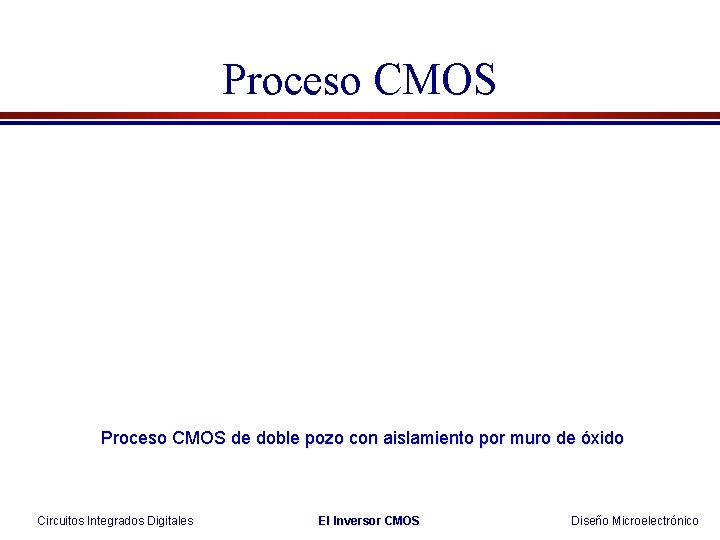 Proceso CMOS

Proceso CMOS de doble pozo con aislamiento por muro de óxido

Circuitos Integrados Digitales

El Inversor CMOS

Diseño Microelectrónico